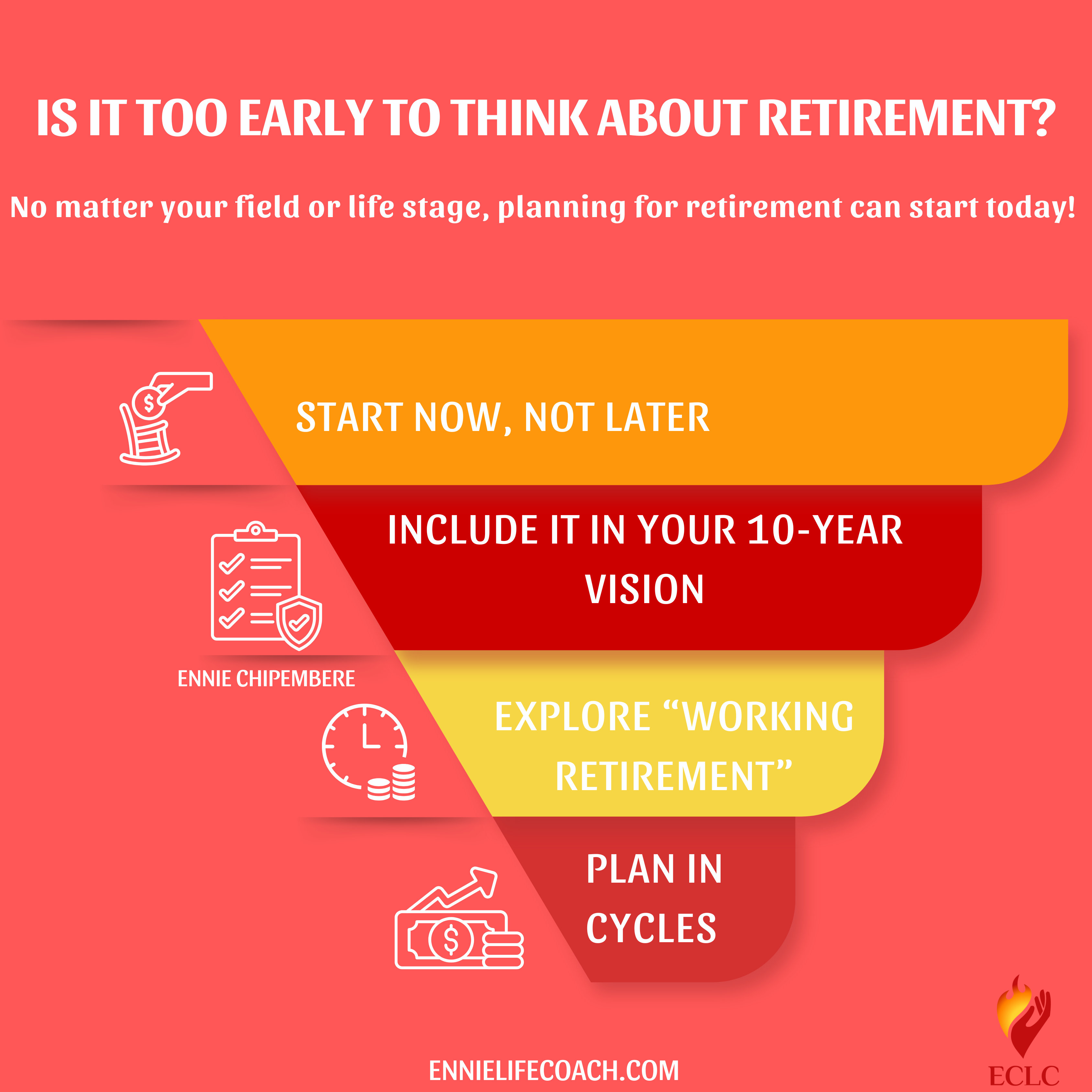 IS IT TOO EARLY TO THINK ABOUT RETIREMENT?

No matter your field or life stage, planning for retirement can start today!

START NOW, NOT LATER

INCLUDE IT IN YOUR 10-YEAR VISION

ENNIE CHIPEMBERE

EXPLORE “WORKING RETIREMENT”

PLAN IN CYCLES

ENNIELIFECOACH.COM

ECLC